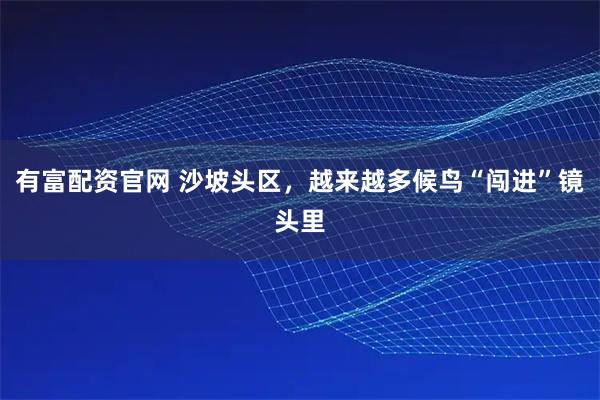 有富配资官网 沙坡头区，越来越多候鸟“闯进”镜头里